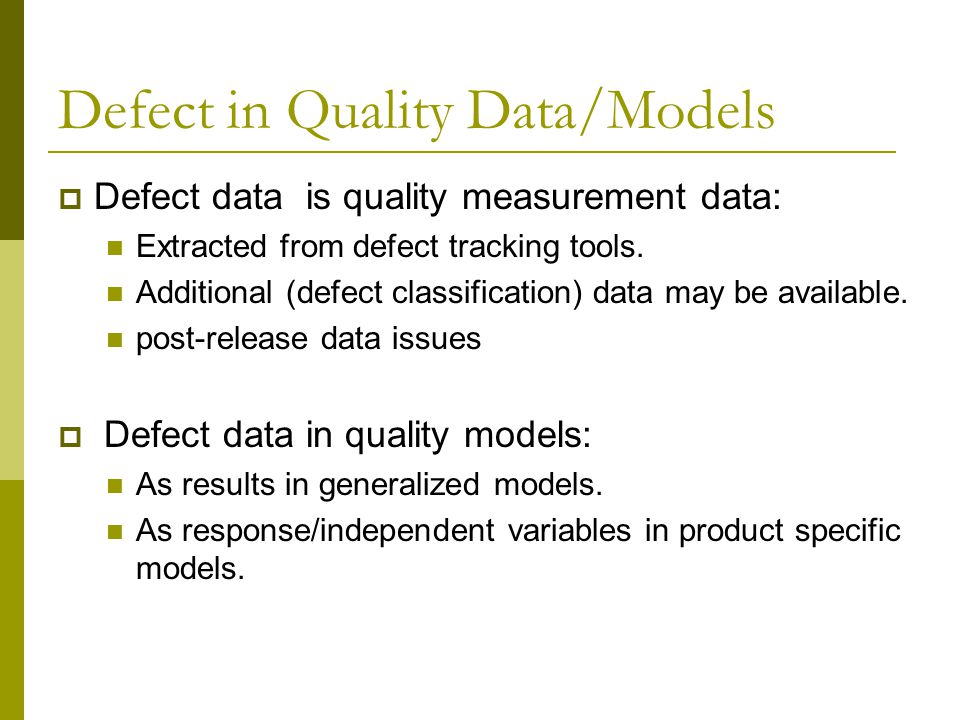 Defect in Quality Data/Models

Defect data is quality measurement data:

Extracted from defect tracking tools.

Additional (defect classification) data may be available.

post-release data issues

Defect data in quality models:

As results in generalized models.

As response/independent variables in product specific models.